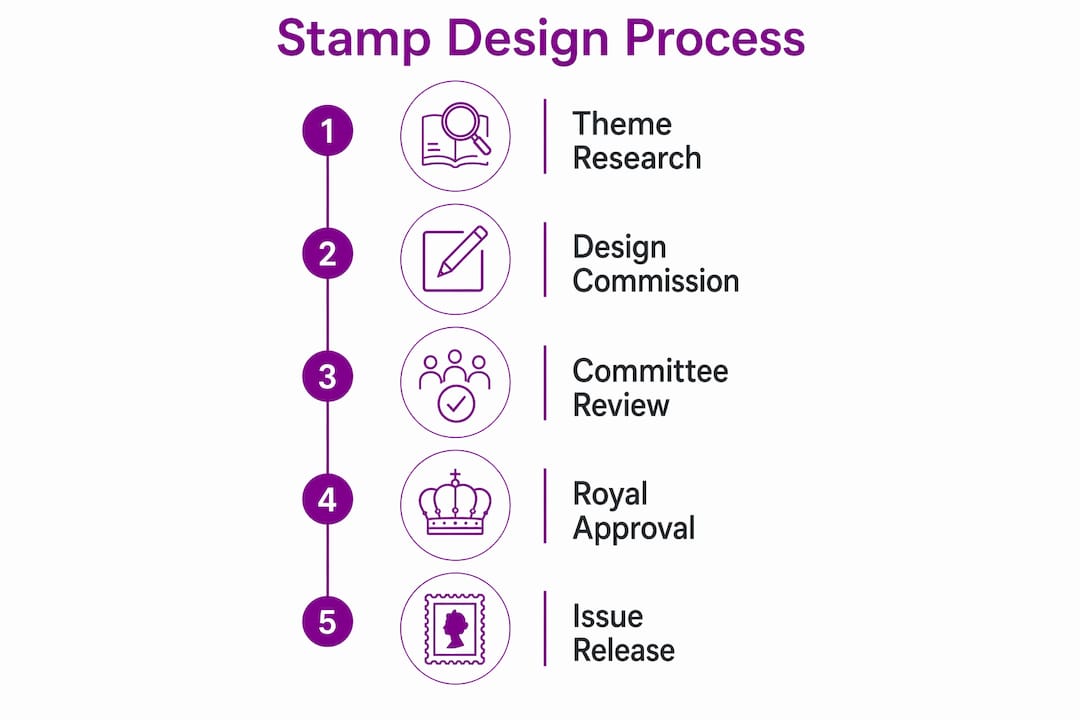 Stamp Design Process

1
Theme Research

2
Design Commission

3
Committee Review

4
Royal Approval

5
Issue Release